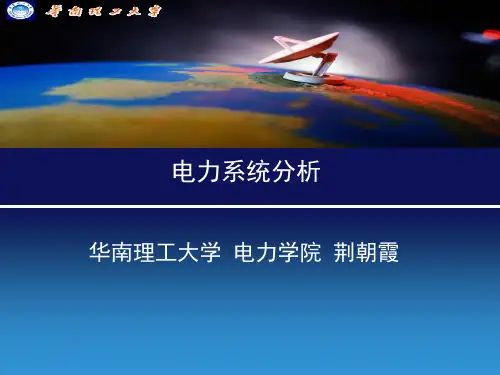 華南理工大學

电力系统分析

华南理工大学 电力学院 荆朝霞